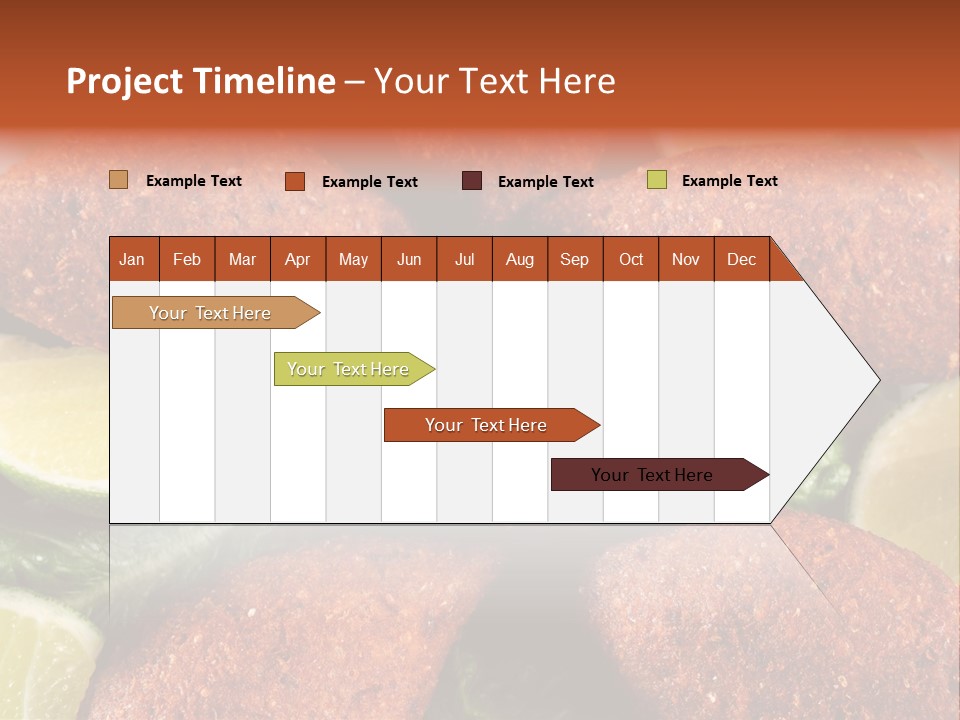 Project Timeline – Your Text Here

Example Text
Example Text
Example Text
Example Text

| Jan | Feb | Mar | Apr | May | Jun | Jul | Aug | Sep | Oct | Nov | Dec |
|---|---|---|---|---|---|---|---|---|---|---|---|

Your Text Here

Your Text Here

Your Text Here

Your Text Here